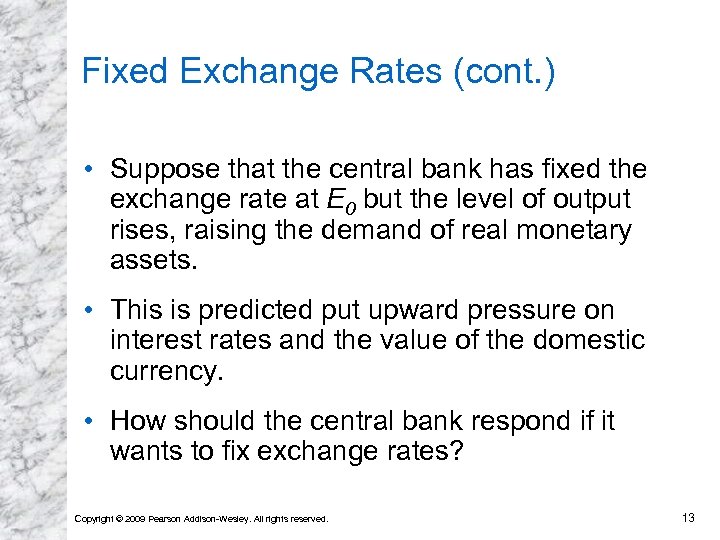 Fixed Exchange Rates (cont.)

• Suppose that the central bank has fixed the exchange rate at $E_0$ but the level of output rises, raising the demand of real monetary assets.

• This is predicted put upward pressure on interest rates and the value of the domestic currency.

• How should the central bank respond if it wants to fix exchange rates?

Copyright © 2009 Pearson Addison-Wesley. All rights reserved.

13